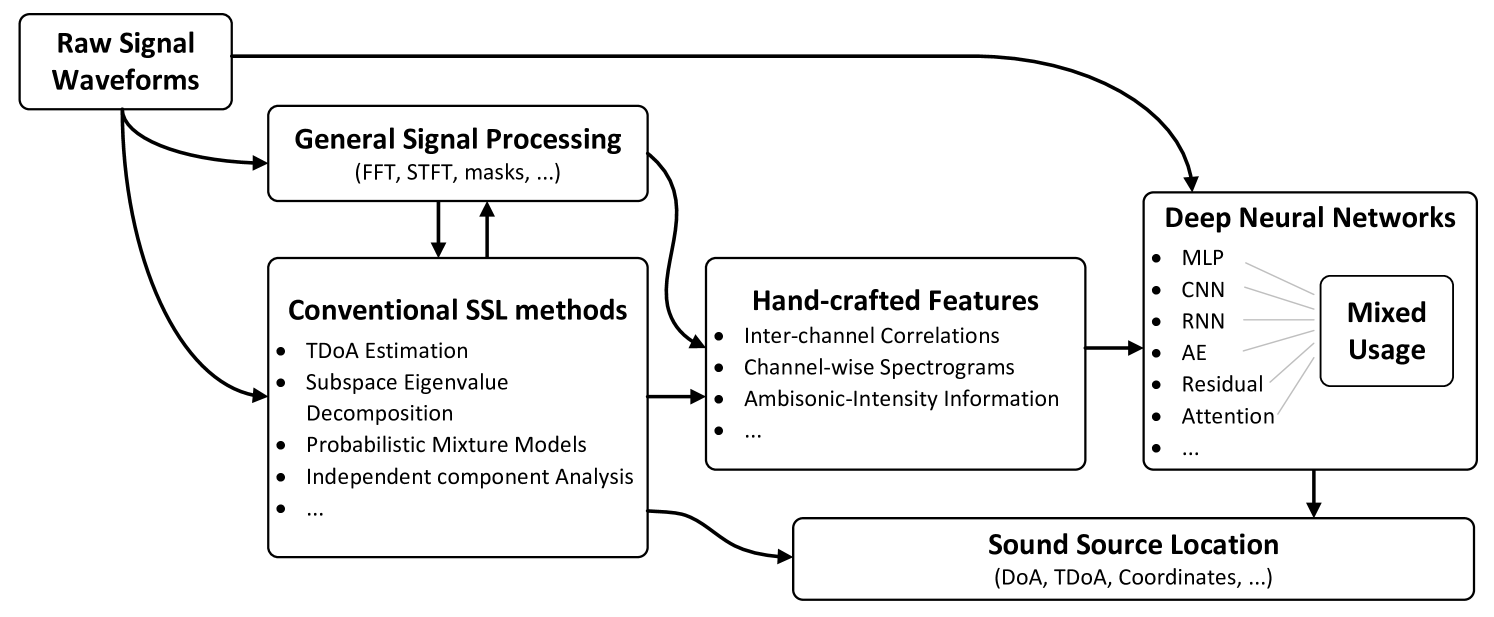 Raw Signal Waveforms

General Signal Processing
(FFT, STFT, masks, ...)

Conventional SSL methods
- TDoA Estimation
- Subspace Eigenvalue Decomposition
- Probabilistic Mixture Models
- Independent component Analysis
- ...

Hand-crafted Features
- Inter-channel Correlations
- Channel-wise Spectrograms
- Ambisonic-Intensity Information
- ...

Deep Neural Networks
- MLP
- CNN
- RNN
- AE
- Residual
- Attention
- ...

Mixed Usage

Sound Source Location
(DoA, TDoA, Coordinates, ...)